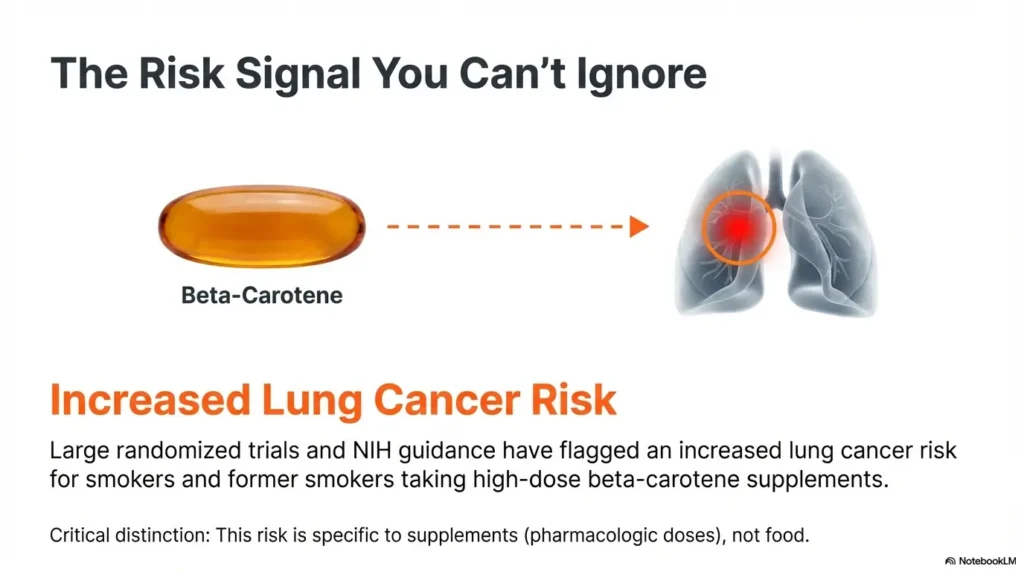 The Risk Signal You Can't Ignore

Beta-Carotene

Increased Lung Cancer Risk

Large randomized trials and NIH guidance have flagged an increased lung cancer risk for smokers and former smokers taking high-dose beta-carotene supplements.

Critical distinction: This risk is specific to supplements (pharmacologic doses), not food.

NotebookLM